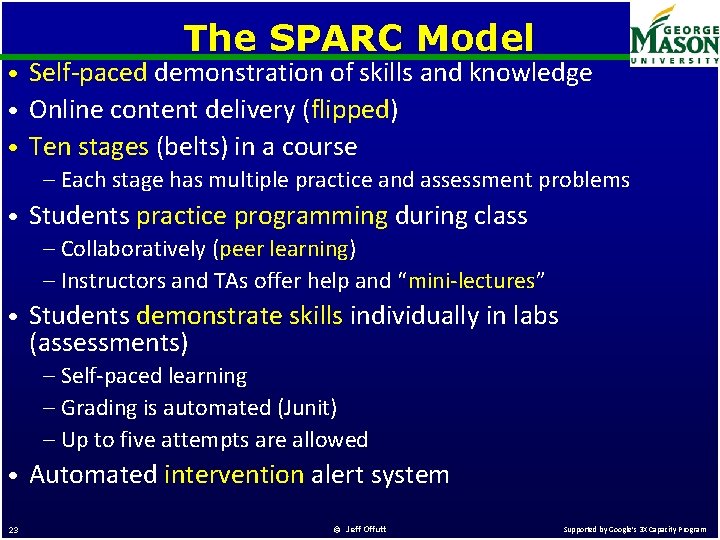 The SPARC Model

GEORGE MASON UNIVERSITY

• Self-paced demonstration of skills and knowledge
• Online content delivery (flipped)
• Ten stages (belts) in a course
 – Each stage has multiple practice and assessment problems
• Students practice programming during class
 – Collaboratively (peer learning)
 – Instructors and TAs offer help and "mini-lectures"
• Students demonstrate skills individually in labs (assessments)
 – Self-paced learning
 – Grading is automated (Junit)
 – Up to five attempts are allowed
• Automated intervention alert system

23 © Jeff Offutt Supported by Google's 3X Capacity Program